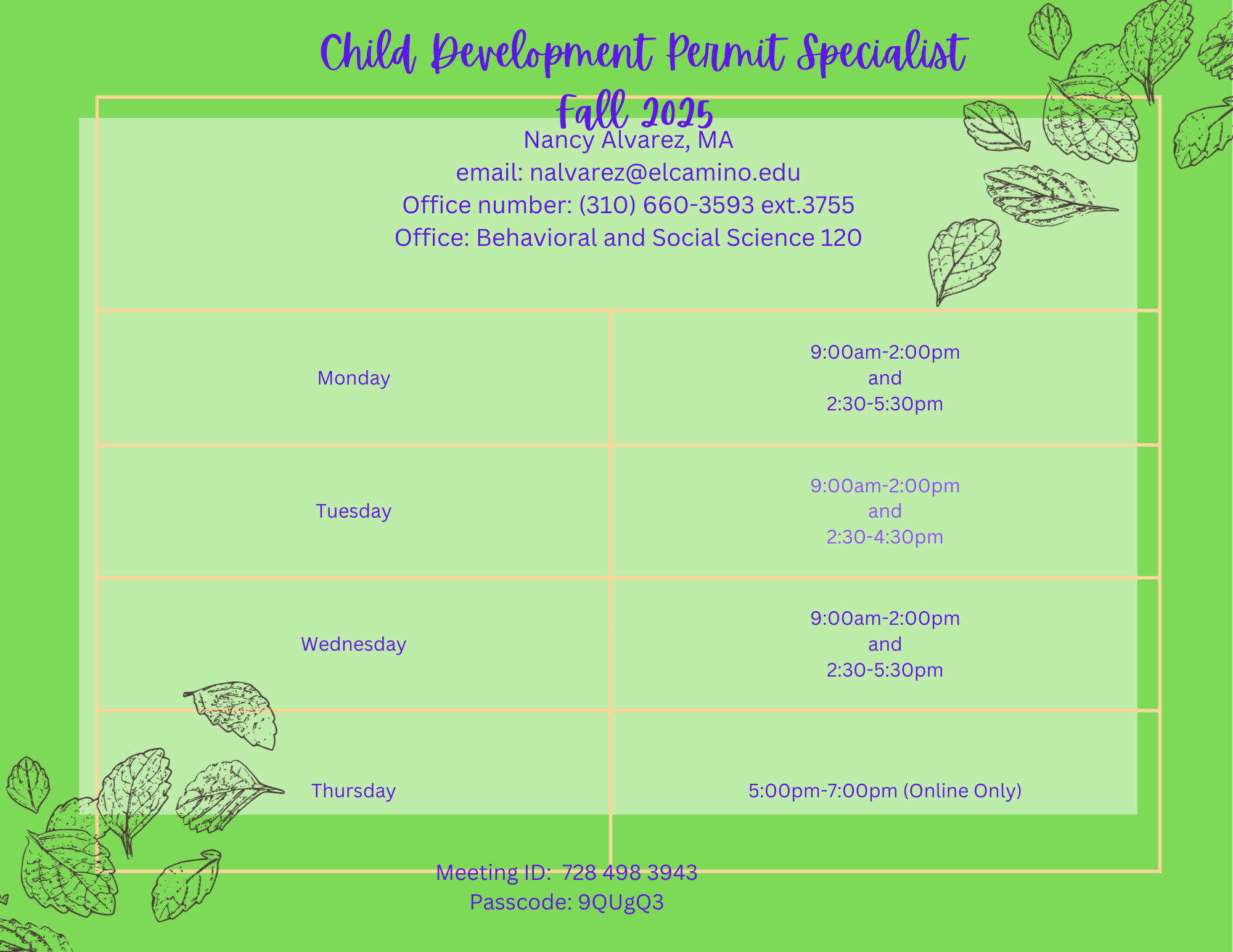 Child Development Permit Specialist
Fall 2025

Nancy Alvarez, MA
email: nalvarez@elcamino.edu
Office number: (310) 660-3593 ext.3755
Office: Behavioral and Social Science 120

| Monday | 9:00am-2:00pm and 2:30-5:30pm |
|---|---|
| Tuesday | 9:00am-2:00pm and 2:30-4:30pm |
| Wednesday | 9:00am-2:00pm and 2:30-5:30pm |
| Thursday | 5:00pm-7:00pm (Online Only) |

Meeting ID: 728 498 3943
Passcode: 9QUgQ3